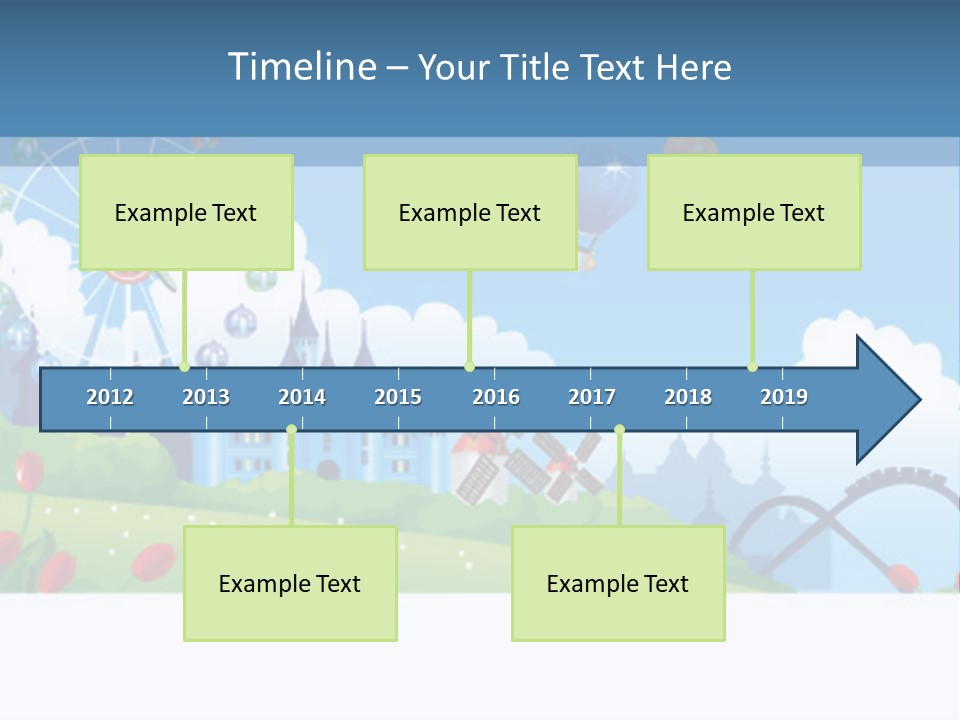 Timeline – Your Title Text Here

Example Text

Example Text

Example Text

2012 2013 2014 2015 2016 2017 2018 2019

Example Text

Example Text